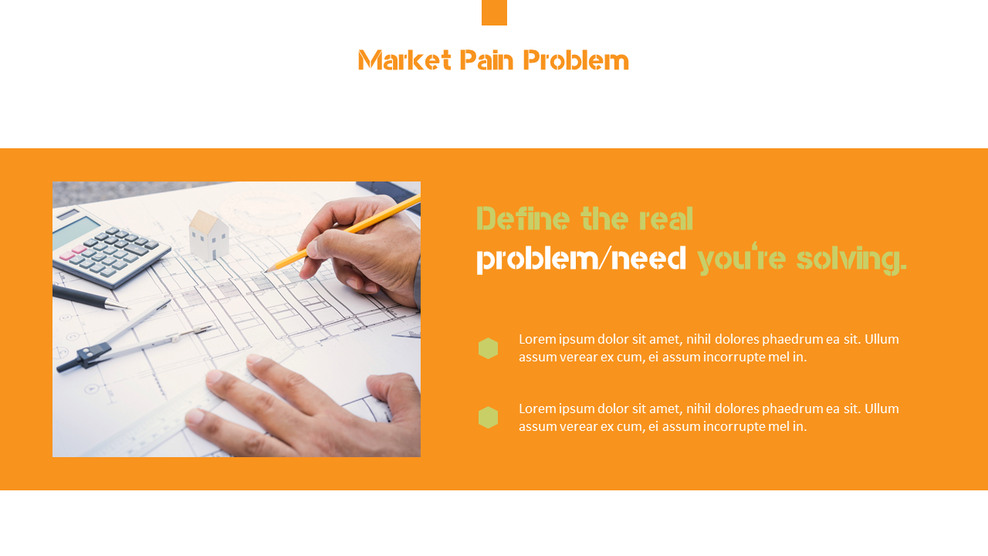 Market Pain Problem

Define the real problem/need you're solving.

Lorem ipsum dolor sit amet, nihil dolores phaedrum ea sit. Ullum assum verear ex cum, ei assum incorrupte mel in.

Lorem ipsum dolor sit amet, nihil dolores phaedrum ea sit. Ullum assum verear ex cum, ei assum incorrupte mel in.